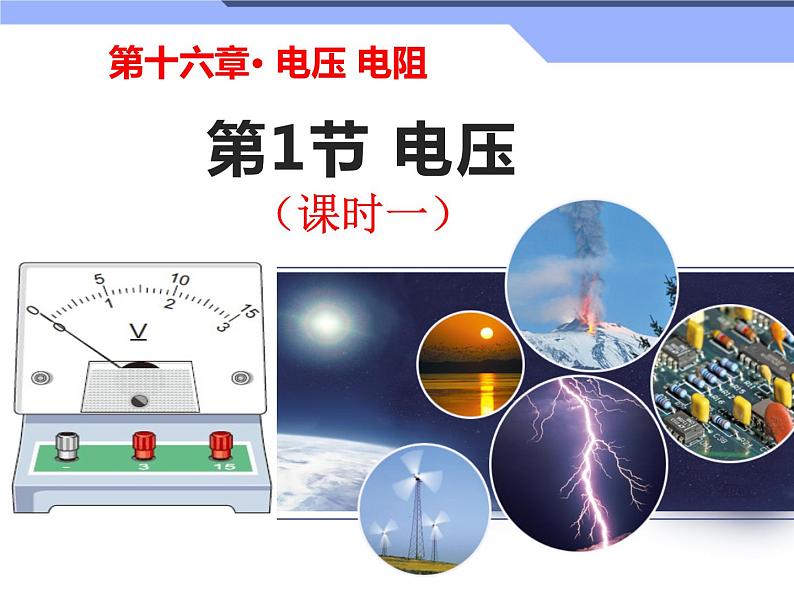 第十六章· 电压 电阻

第1节 电压

（课时一）

0 5 10 15
0 1 2 3
V

- 3 15